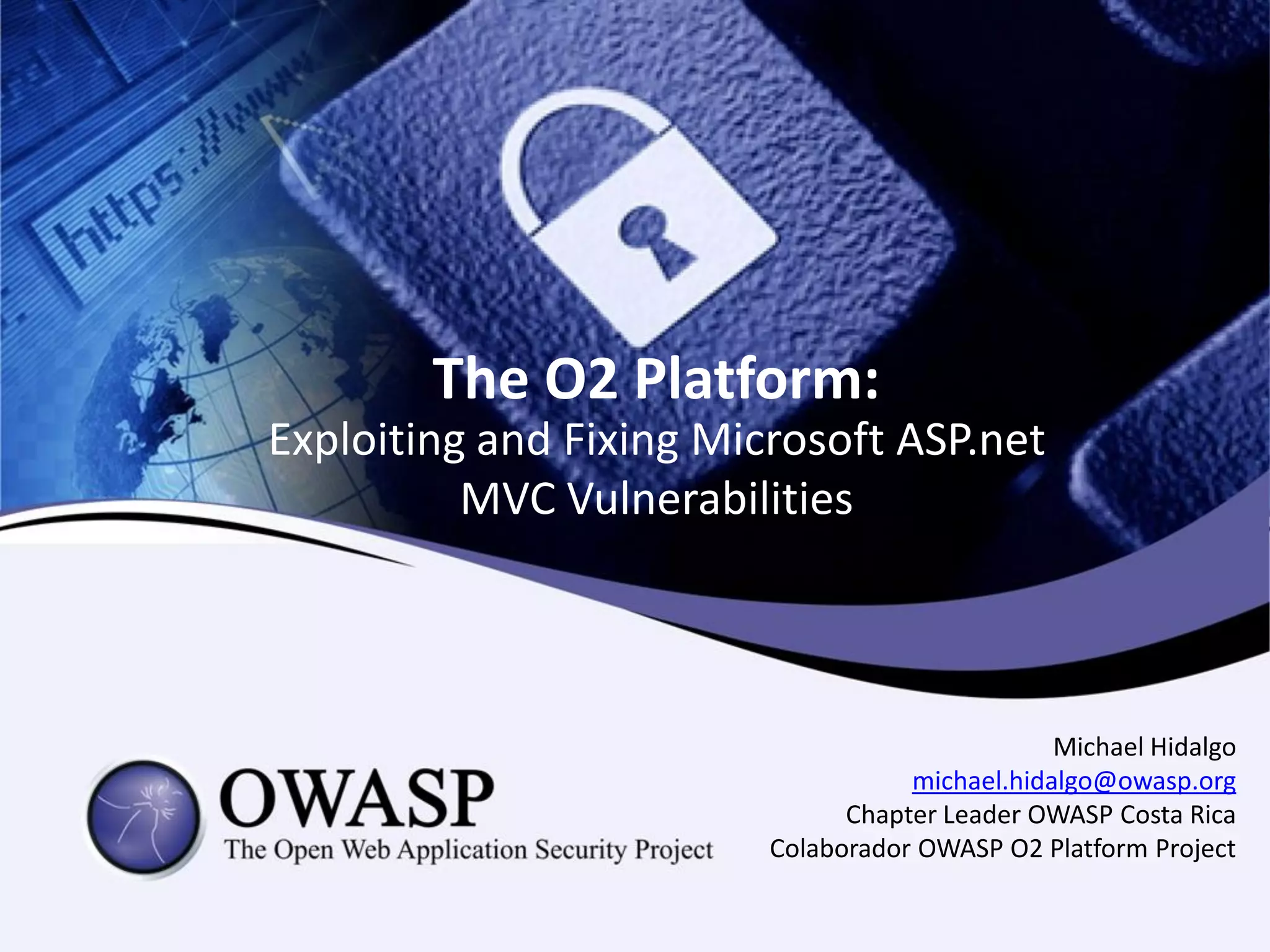 https://www

The O2 Platform:
Exploiting and Fixing Microsoft ASP.net MVC Vulnerabilities

OWASP
The Open Web Application Security Project

Michael Hidalgo
michael.hidalgo@owasp.org
Chapter Leader OWASP Costa Rica
Colaborador OWASP O2 Platform Project